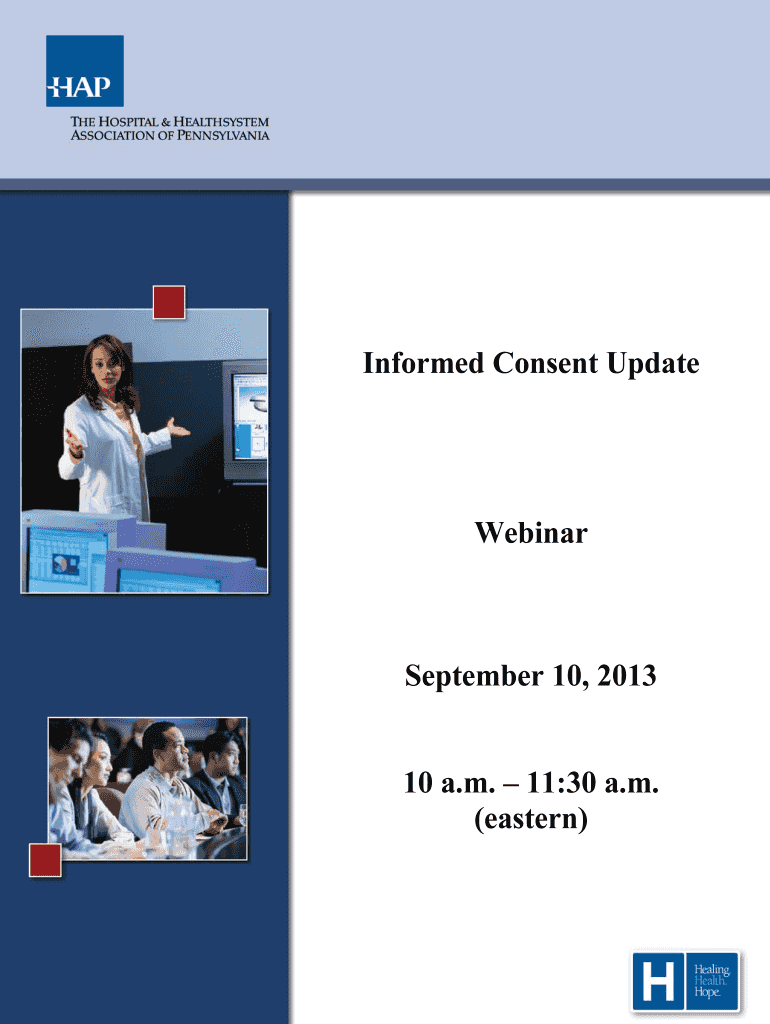 HAP
THE HOSPITAL & HEALTHSYSTEM ASSOCIATION OF PENNSYLVANIA

Informed Consent Update

Webinar

September 10, 2013

10 a.m. – 11:30 a.m.
(eastern)

H
Healing.
Health.
Hope.